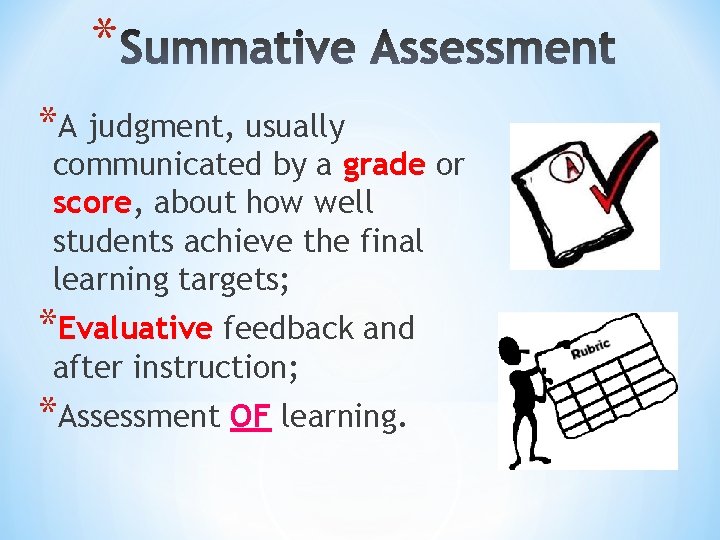 *Summative Assessment

*A judgment, usually communicated by a grade or score, about how well students achieve the final learning targets;

*Evaluative feedback and after instruction;

*Assessment OF learning.

A

Rubric